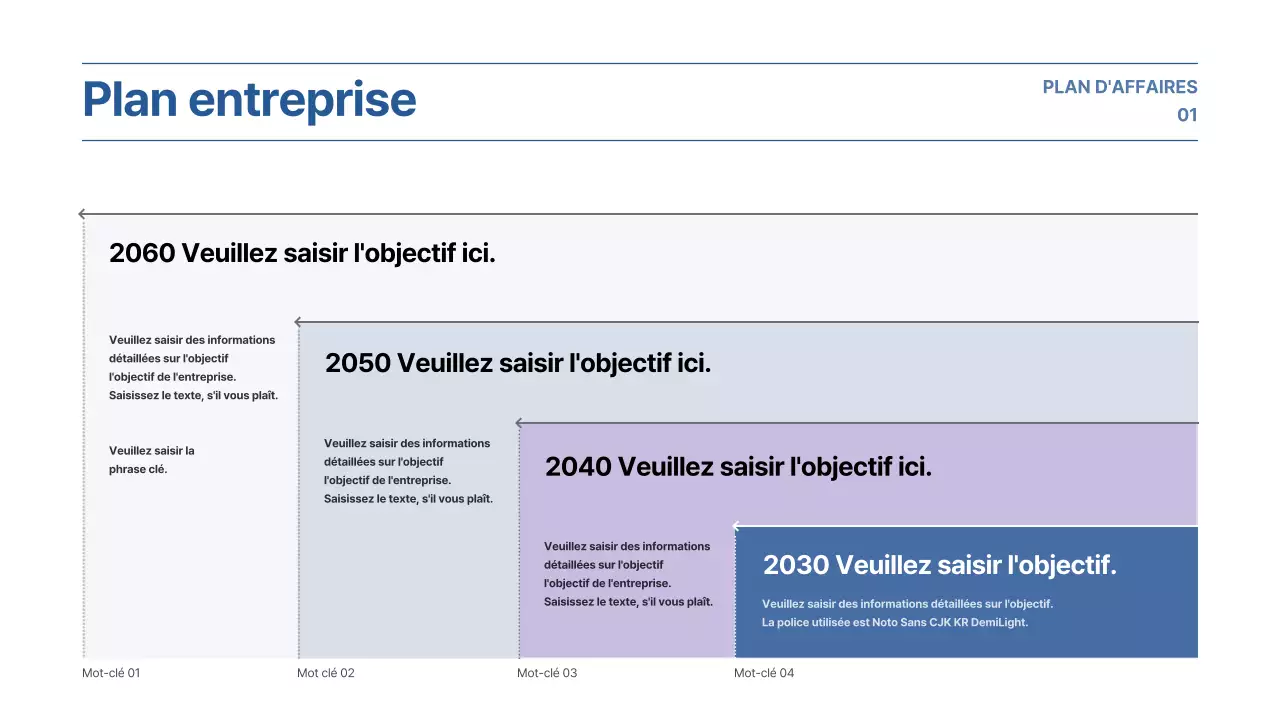 Plan entreprise

PLAN D'AFFAIRES
01

2060 Veuillez saisir l'objectif ici.

Veuillez saisir des informations détaillées sur l'objectif l'objectif de l'entreprise. Saisissez le texte, s'il vous plaît.

Veuillez saisir la phrase clé.

2050 Veuillez saisir l'objectif ici.

Veuillez saisir des informations détaillées sur l'objectif l'objectif de l'entreprise. Saisissez le texte, s'il vous plaît.

2040 Veuillez saisir l'objectif ici.

Veuillez saisir des informations détaillées sur l'objectif l'objectif de l'entreprise. Saisissez le texte, s'il vous plaît.

2030 Veuillez saisir l'objectif.

Veuillez saisir des informations détaillées sur l'objectif. La police utilisée est Noto Sans CJK KR DemiLight.

Mot-clé 01

Mot clé 02

Mot-clé 03

Mot-clé 04